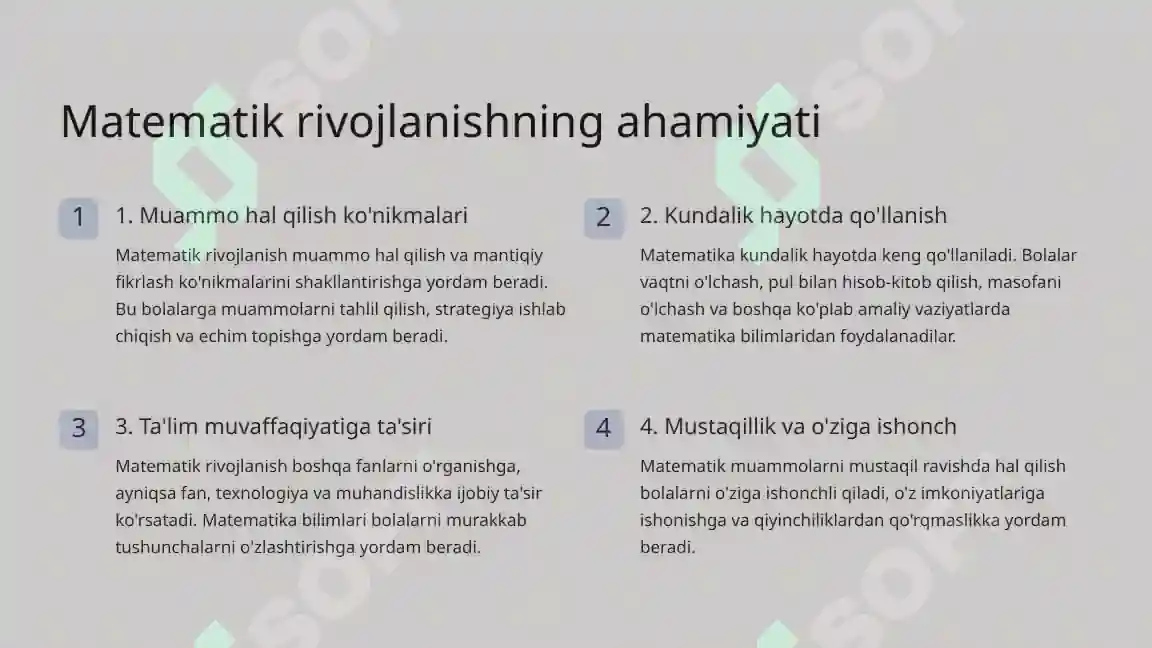 Matematik rivojlanishning ahamiyati

1

1. Muammo hal qilish ko'nikmalari

Matematik rivojlanish muammo hal qilish va mantiqiy fikrlash ko'nikmalarini shakllantirishga yordam beradi. Bu bolalarga muammolarni tahlil qilish, strategiya ishlab chiqish va echim topishga yordam beradi.

2

2. Kundalik hayotda qo'llanish

Matematika kundalik hayotda keng qo'llaniladi. Bolalar vaqtni o'lchash, pul bilan hisob-kitob qilish, masofani o'lchash va boshqa ko'plab amaliy vaziyatlarda matematika bilimlaridan foydalanadilar.

3

3. Ta'lim muvaffaqiyatiga ta'siri

Matematik rivojlanish boshqa fanlarni o'rganishga, ayniqsa fan, texnologiya va muhandislikka ijobiy ta'sir ko'rsatadi. Matematika bilimlari bolalarni murakkab tushunchalarni o'zlashtirishga yordam beradi.

4

4. Mustaqillik va o'ziga ishonch

Matematik muammolarni mustaqil ravishda hal qilish bolalarni o'ziga ishonchli qiladi, o'z imkoniyatlariga ishonishga va qiyinchiliklardan qo'rqmaslikka yordam beradi.